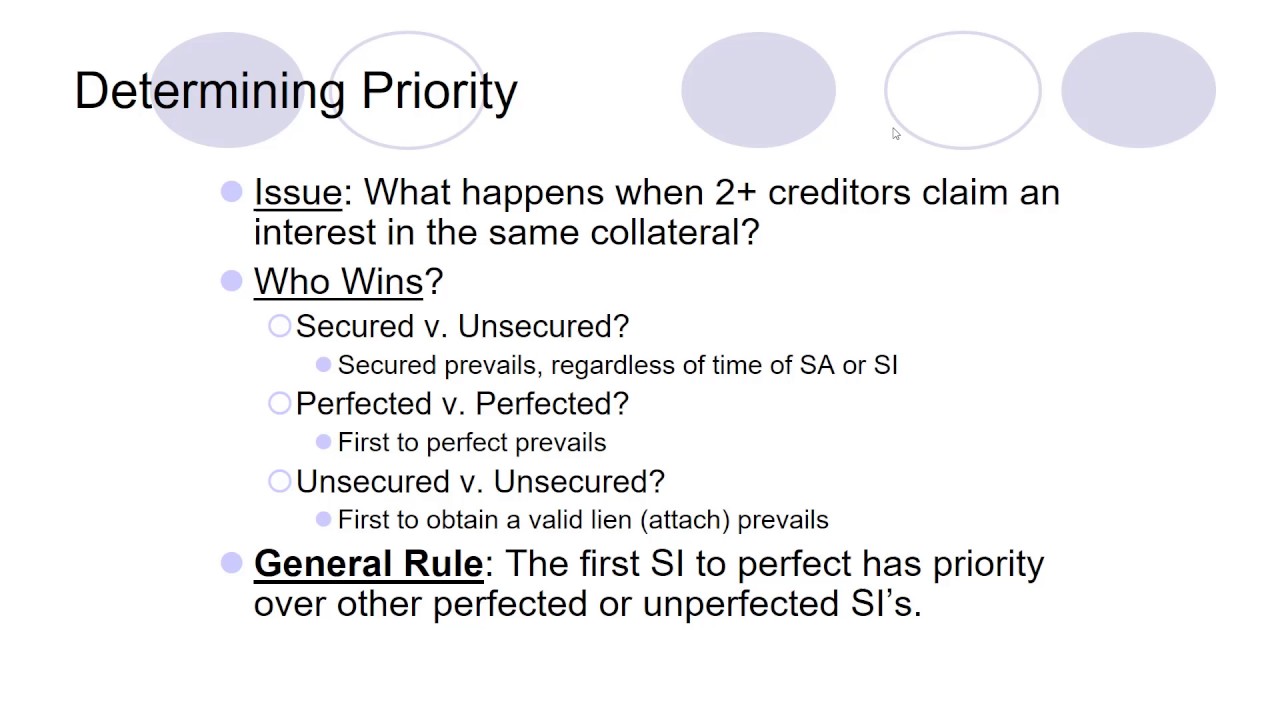 Determining Priority

Issue: What happens when 2+ creditors claim an interest in the same collateral?

Who Wins?

Secured v. Unsecured?

Secured prevails, regardless of time of SA or SI

Perfected v. Perfected?

First to perfect prevails

Unsecured v. Unsecured?

First to obtain a valid lien (attach) prevails

General Rule: The first SI to perfect has priority over other perfected or unperfected SI's.